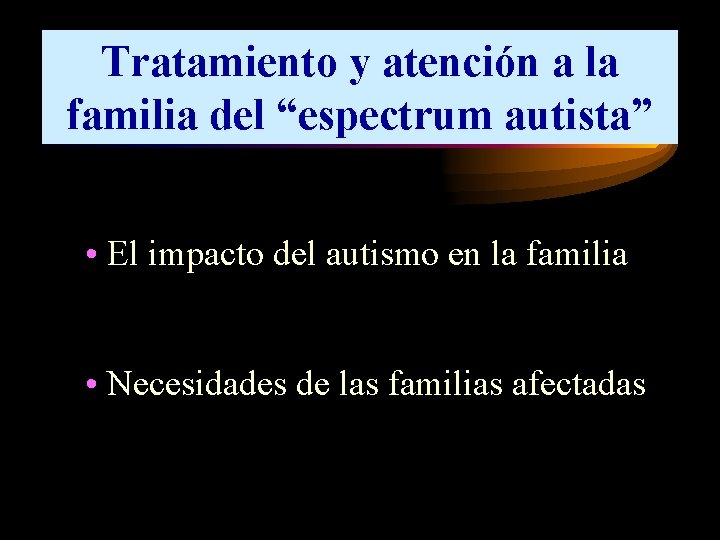 Tratamiento y atención a la familia del “espectrum autista”

• El impacto del autismo en la familia

• Necesidades de las familias afectadas